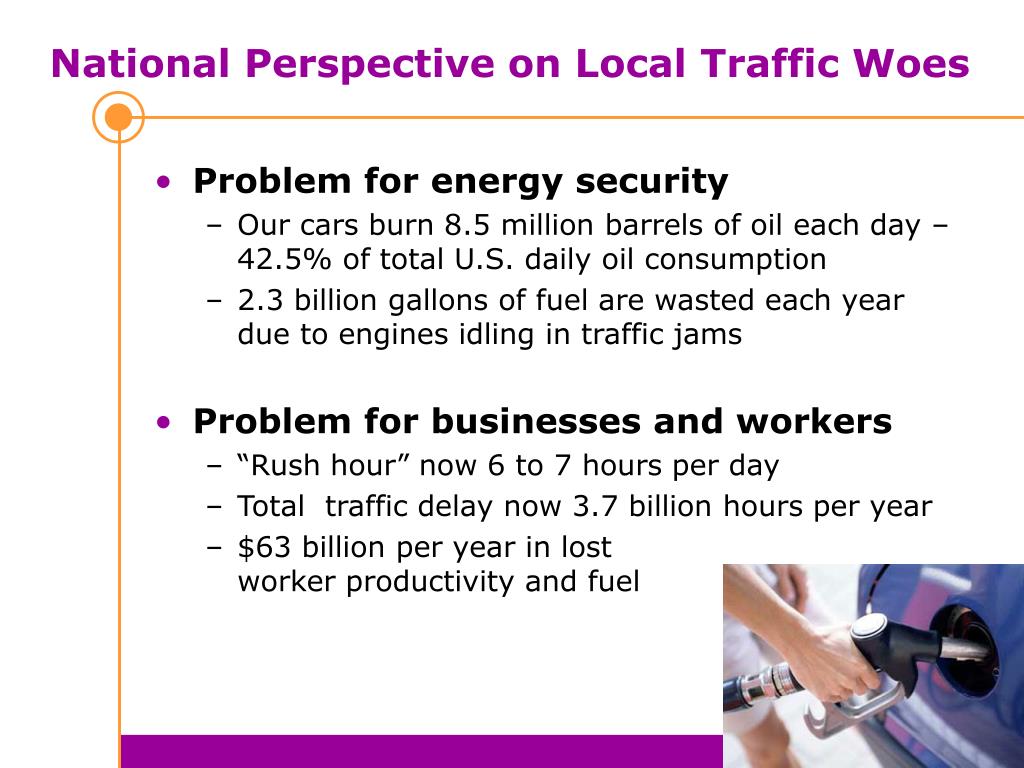 National Perspective on Local Traffic Woes

• Problem for energy security
– Our cars burn 8.5 million barrels of oil each day – 42.5% of total U.S. daily oil consumption
– 2.3 billion gallons of fuel are wasted each year due to engines idling in traffic jams

• Problem for businesses and workers
– “Rush hour” now 6 to 7 hours per day
– Total traffic delay now 3.7 billion hours per year
– \$63 billion per year in lost worker productivity and fuel